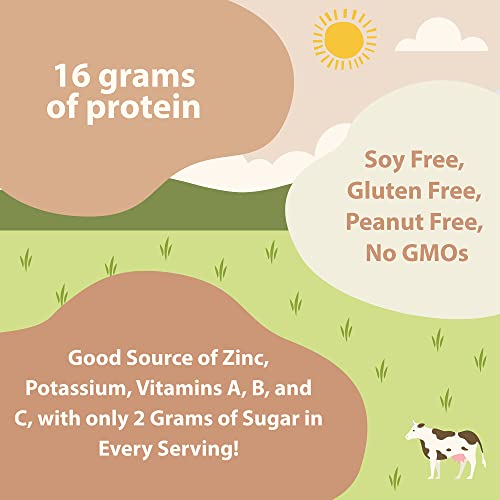 16 grams of protein

Soy Free, Gluten Free, Peanut Free, No GMOs

Good Source of Zinc, Potassium, Vitamins A, B, and C, with only 2 Grams of Sugar in Every Serving!